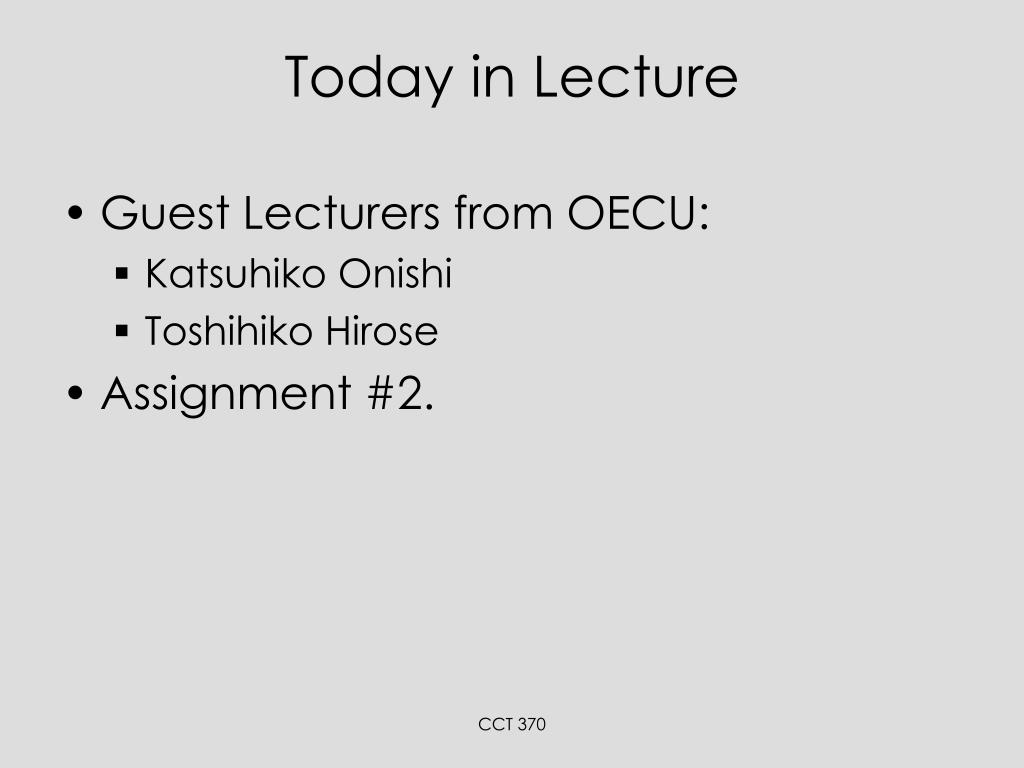 Today in Lecture

• Guest Lecturers from OECU:
  ▪ Katsuhiko Onishi
  ▪ Toshihiko Hirose
• Assignment #2.

CCT 370